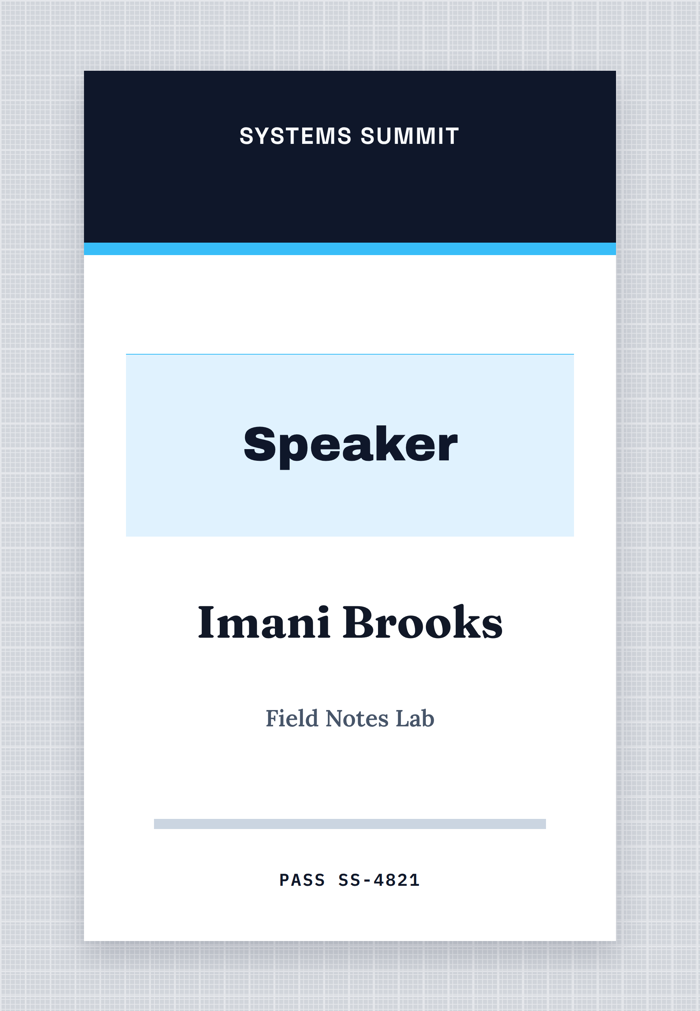 SYSTEMS SUMMIT

Speaker

Imani Brooks

Field Notes Lab

PASS SS-4821